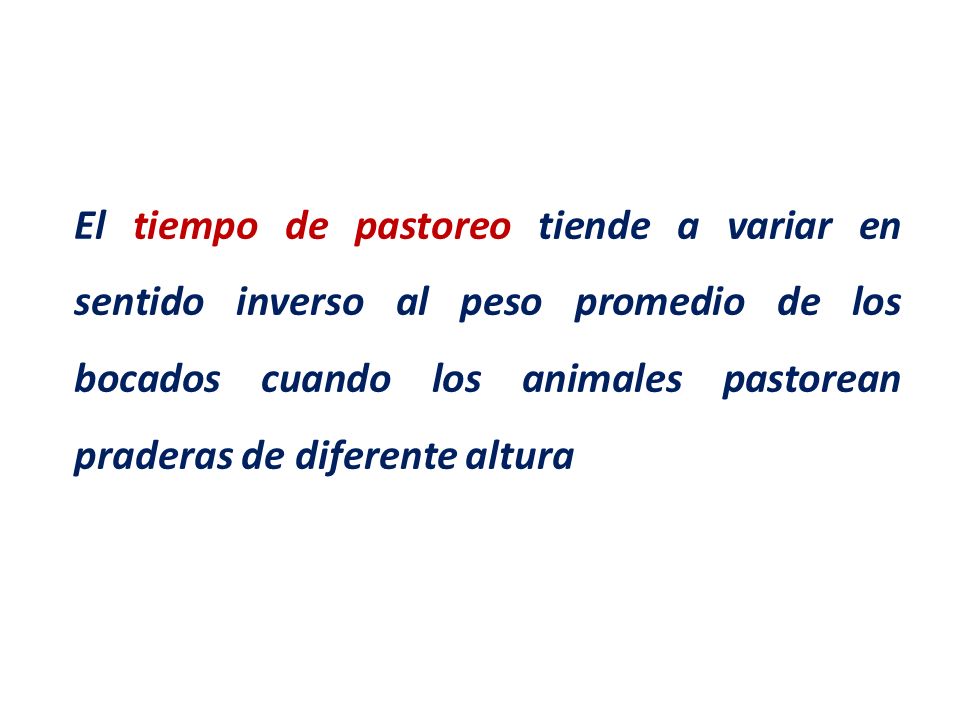 El tiempo de pastoreo tiende a variar en sentido inverso al peso promedio de los bocados cuando los animales pastorean praderas de diferente altura